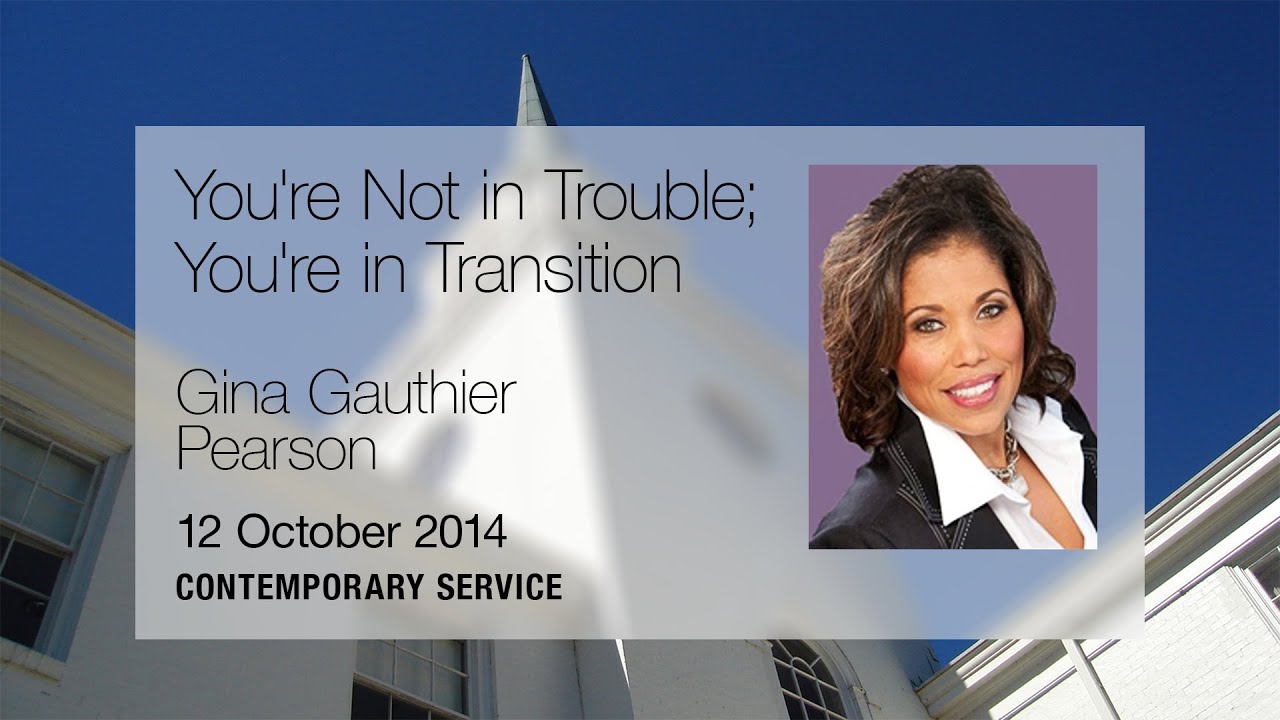 You're Not in Trouble; You're in Transition

Gina Gauthier Pearson

12 October 2014

CONTEMPORARY SERVICE